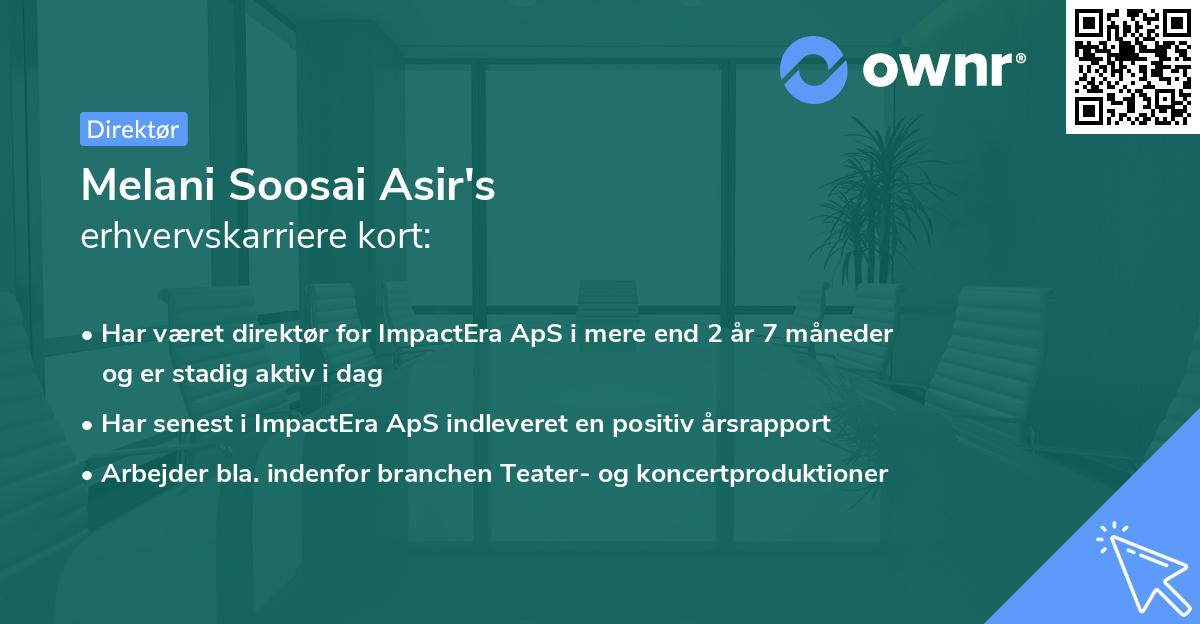 ownr®

Direktør

Melani Soosai Asir's
erhvervskarriere kort:

• Har været direktør for ImpactEra ApS i mere end 2 år 7 måneder og er stadig aktiv i dag
• Har senest i ImpactEra ApS indleveret en positiv årsrapport
• Arbejder bla. indenfor branchen Teater- og koncertproduktioner